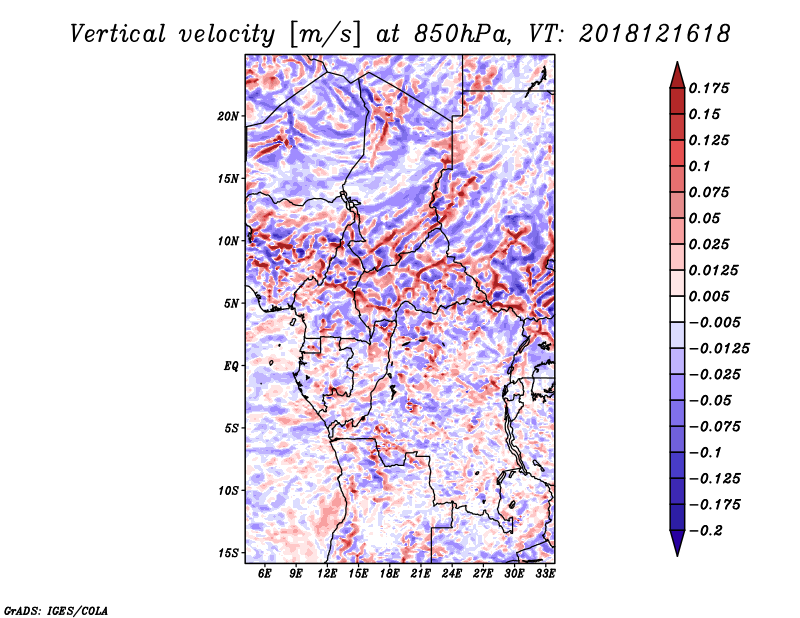 Vertical velocity [m/s] at 850hPa, VT: 2018121618

20N
15N
10N
5N
EQ
5S
10S
15S

6E 9E 12E 15E 18E 21E 24E 27E 30E 33E

0.175
0.15
0.125
0.1
0.075
0.05
0.025
0.0125
0.005
-0.005
-0.0125
-0.025
-0.05
-0.075
-0.1
-0.125
-0.175
-0.2

GrADS: IGES/COLA